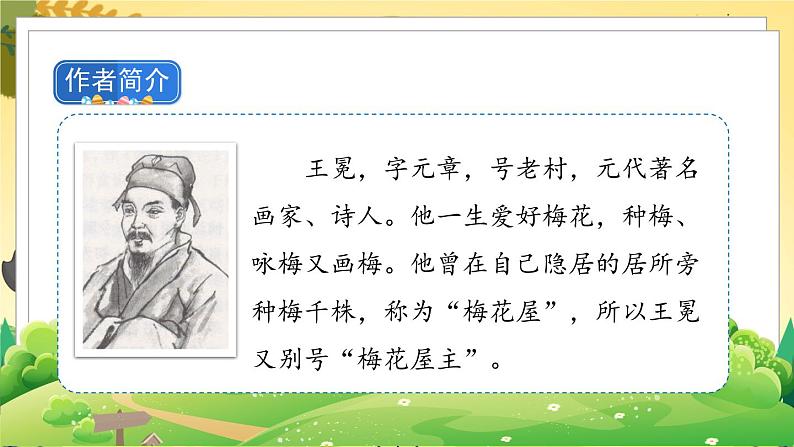 作者简介

王冕，字元章，号老村，元代著名画家、诗人。他一生爱好梅花，种梅、咏梅又画梅。他曾在自己隐居的居所旁种梅千株，称为“梅花屋”，所以王冕又别号“梅花屋主”。